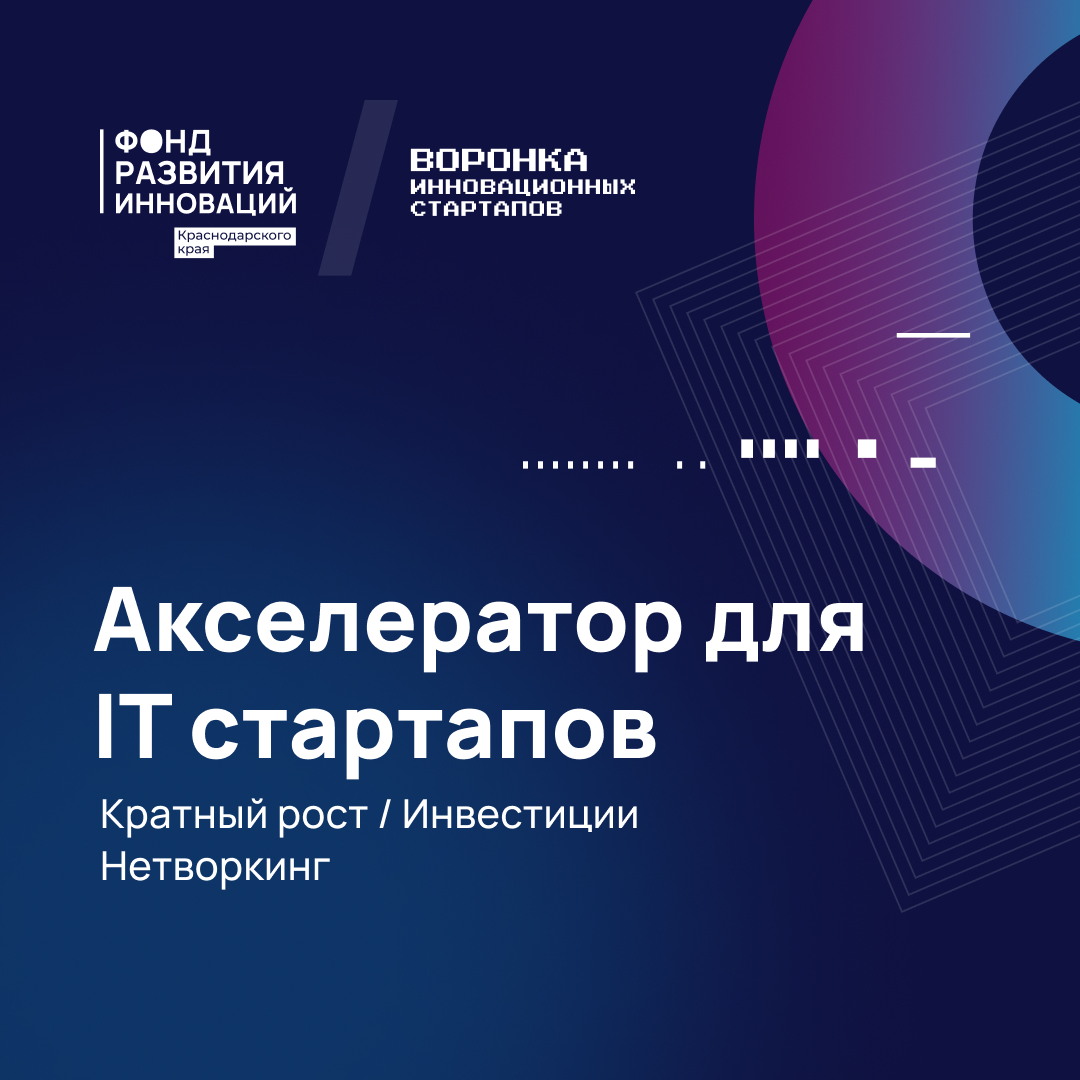 ФОНД РАЗВИТИЯ ИННОВАЦИЙ
Краснодарского края

ВОРОНКА
ИННОВАЦИОННЫХ
СТАРТАПОВ

Акселератор для IT стартапов

Кратный рост / Инвестиции
Нетворкинг